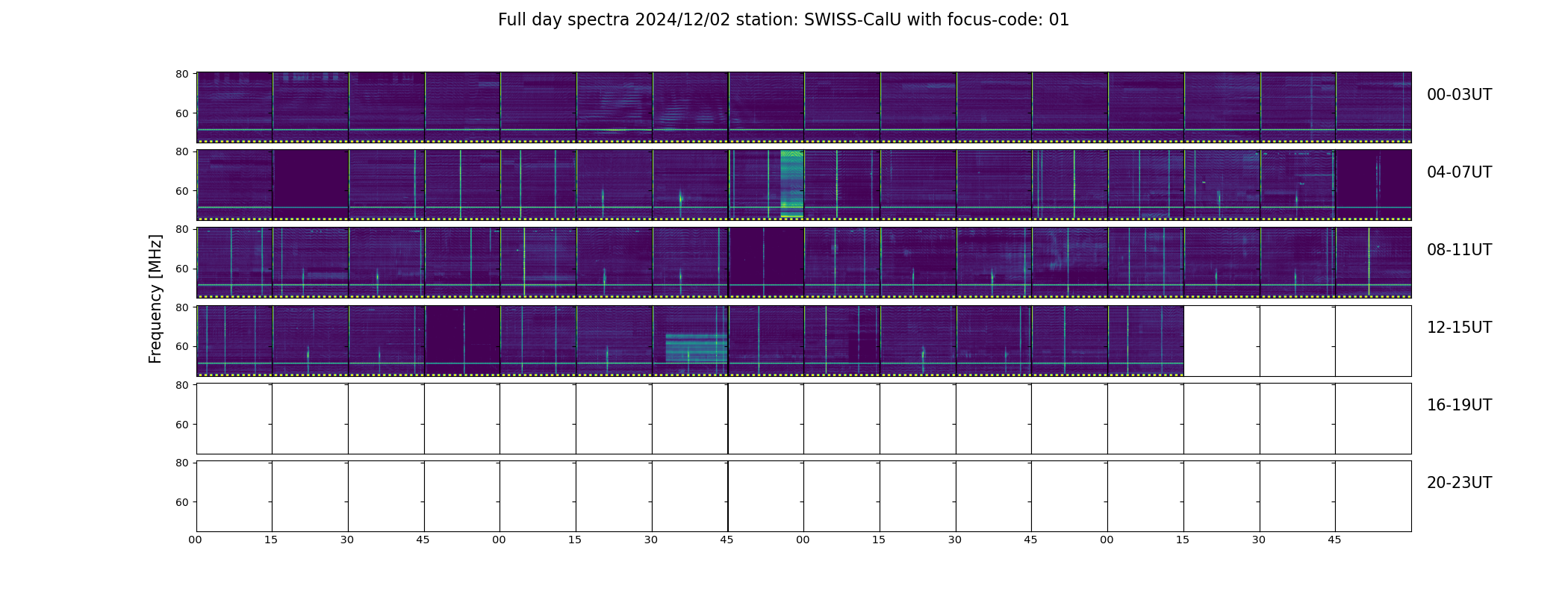 Full day spectra 2024/12/02 station: SWISS-CalU with focus-code: 01

Frequency [MHz]

80
60
00-03UT

80
60
04-07UT

80
60
08-11UT

80
60
12-15UT

80
60
16-19UT

80
60
20-23UT

00 15 30 45 00 15 30 45 00 15 30 45 00 15 30 45